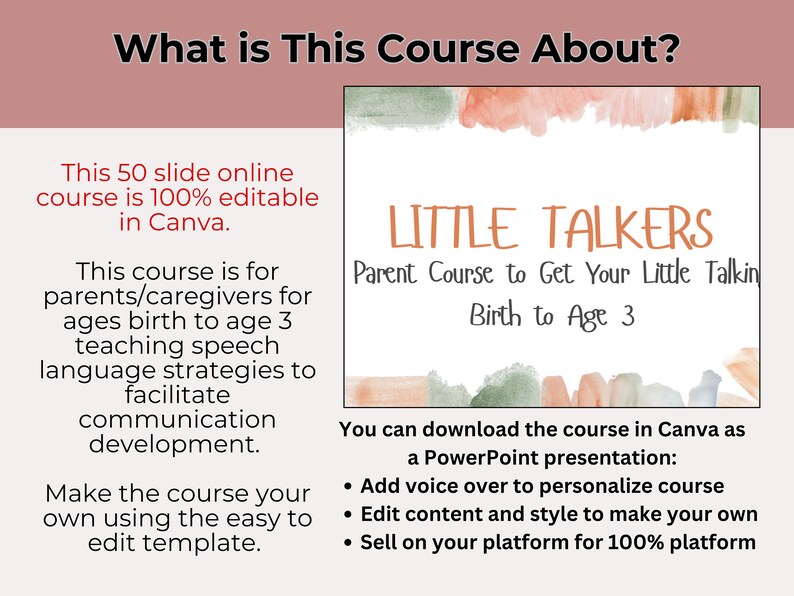 What is This Course About?

This 50 slide online course is 100% editable in Canva.

This course is for parents/caregivers for ages birth to age 3 teaching speech language strategies to facilitate communication development.

Make the course your own using the easy to edit template.

LITTLE TALKERS
Parent Course to Get Your Little Talkin
Birth to Age 3

You can download the course in Canva as a PowerPoint presentation:
• Add voice over to personalize course
• Edit content and style to make your own
• Sell on your platform for 100% platform